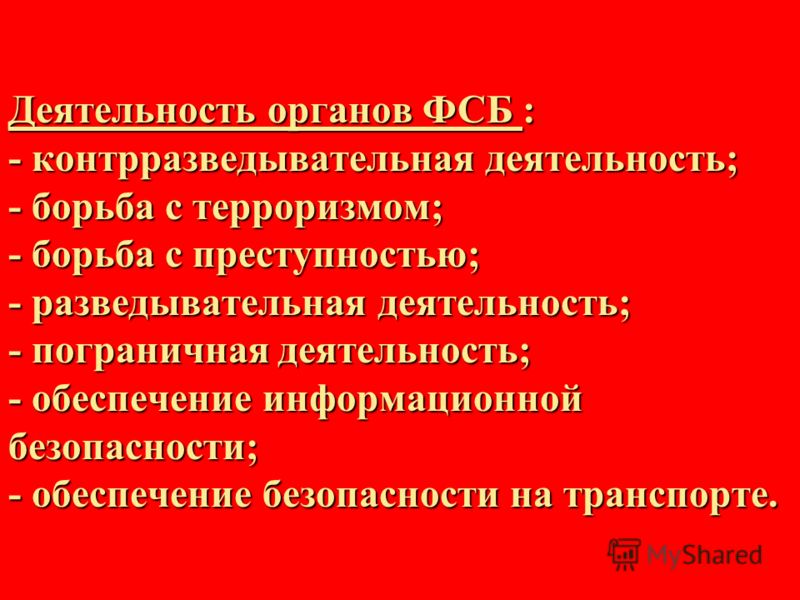 Деятельность органов ФСБ :
- контрразведывательная деятельность;
- борьба с терроризмом;
- борьба с преступностью;
- разведывательная деятельность;
- пограничная деятельность;
- обеспечение информационной безопасности;
- обеспечение безопасности на транспорте.

MyShared